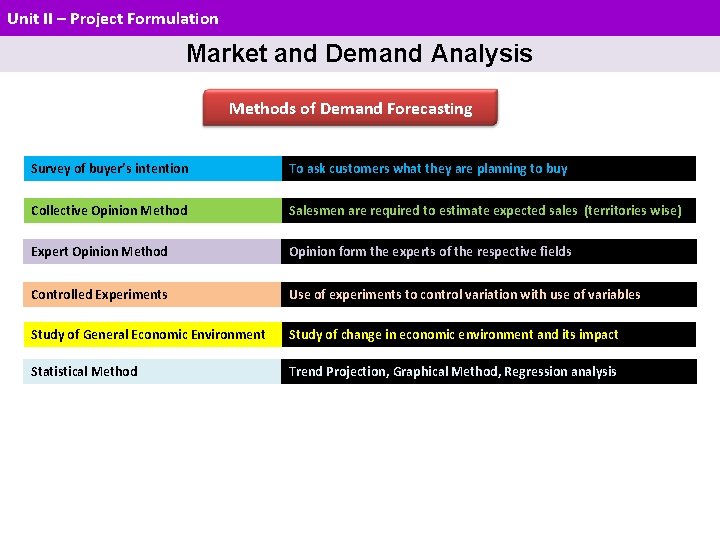 Unit II – Project Formulation

Market and Demand Analysis

Methods of Demand Forecasting

| | |
|---|---|
| Survey of buyer's intention | To ask customers what they are planning to buy |
| Collective Opinion Method | Salesmen are required to estimate expected sales (territories wise) |
| Expert Opinion Method | Opinion form the experts of the respective fields |
| Controlled Experiments | Use of experiments to control variation with use of variables |
| Study of General Economic Environment | Study of change in economic environment and its impact |
| Statistical Method | Trend Projection, Graphical Method, Regression analysis |